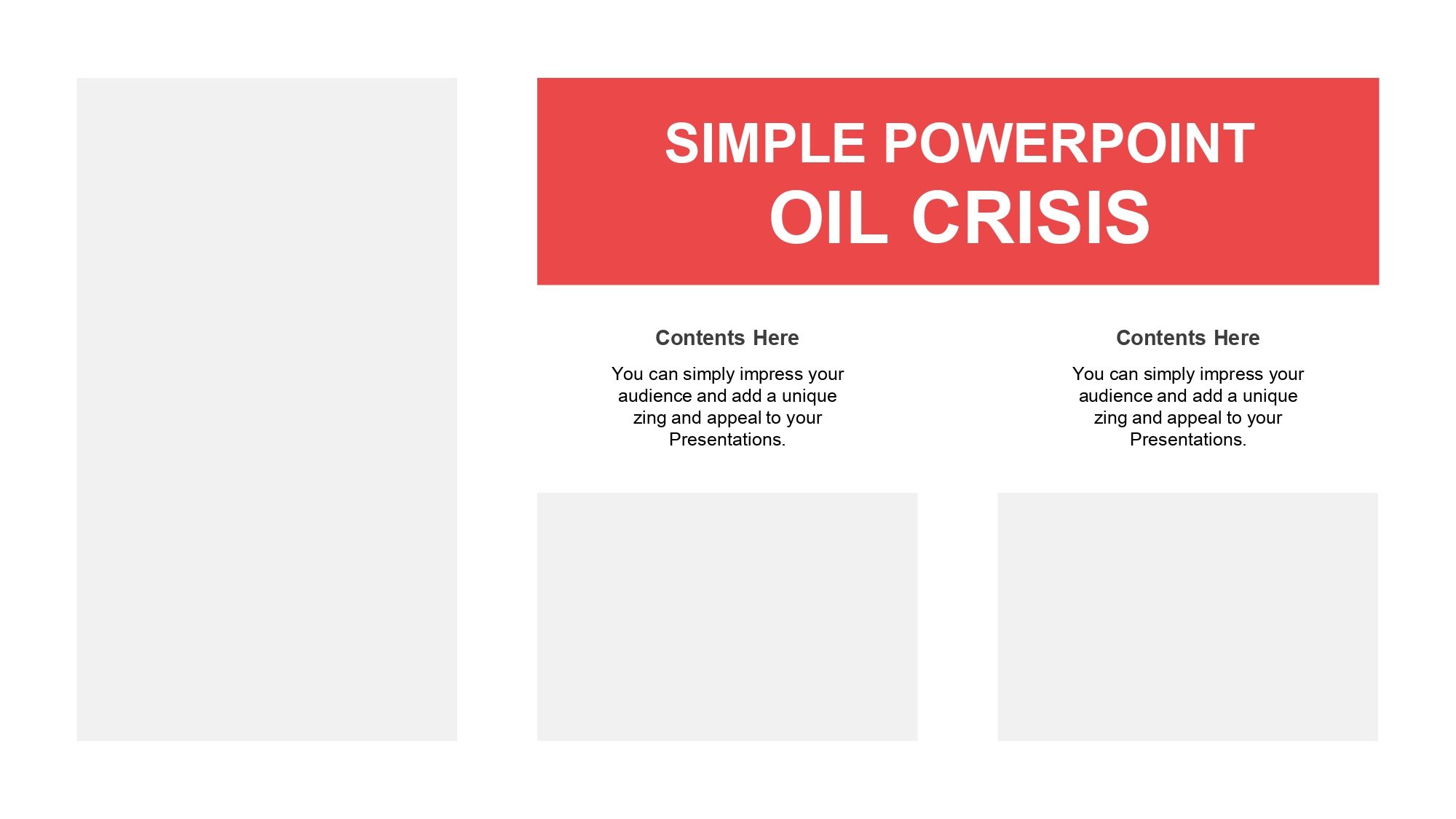 SIMPLE POWERPOINT
OIL CRISIS

Contents Here

You can simply impress your audience and add a unique zing and appeal to your Presentations.

Contents Here

You can simply impress your audience and add a unique zing and appeal to your Presentations.